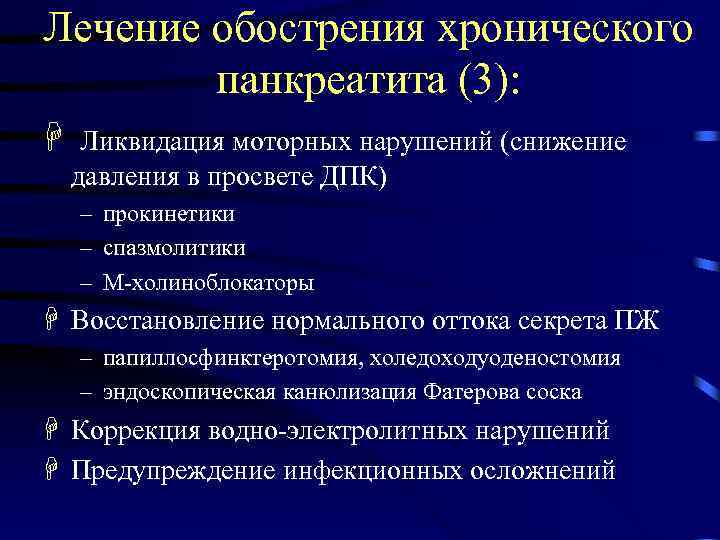 Лечение обострения хронического панкреатита (3):

Ликвидация моторных нарушений (снижение давления в просвете ДПК)
– прокинетики
– спазмолитики
– М-холиноблокаторы

Восстановление нормального оттока секрета ПЖ
– папиллосфинктеротомия, холедоходуоденостомия
– эндоскопическая канюлизация Фатерова соска

Коррекция водно-электролитных нарушений

Предупреждение инфекционных осложнений